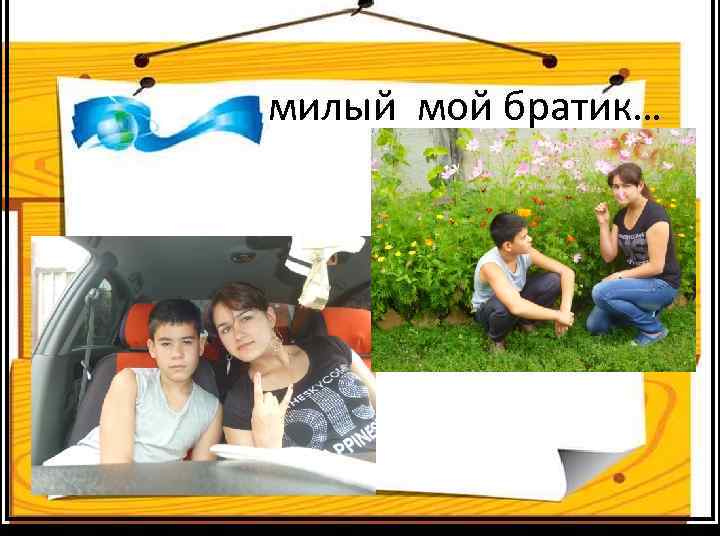 милый мой братик…